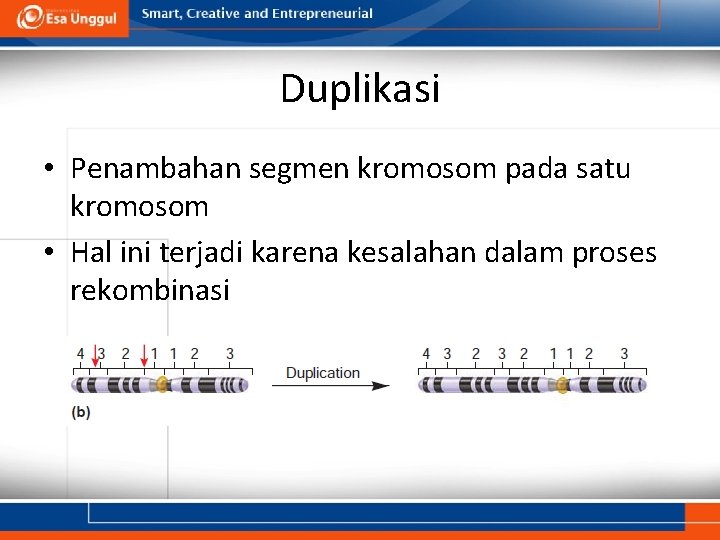 Esa Unggul

Smart, Creative and Entrepreneurial

Duplikasi

• Penambahan segmen kromosom pada satu kromosom

• Hal ini terjadi karena kesalahan dalam proses rekombinasi

4 3 2 1 1 2 3

Duplication

4 3 2 3 2 1 1 2 3

(b)